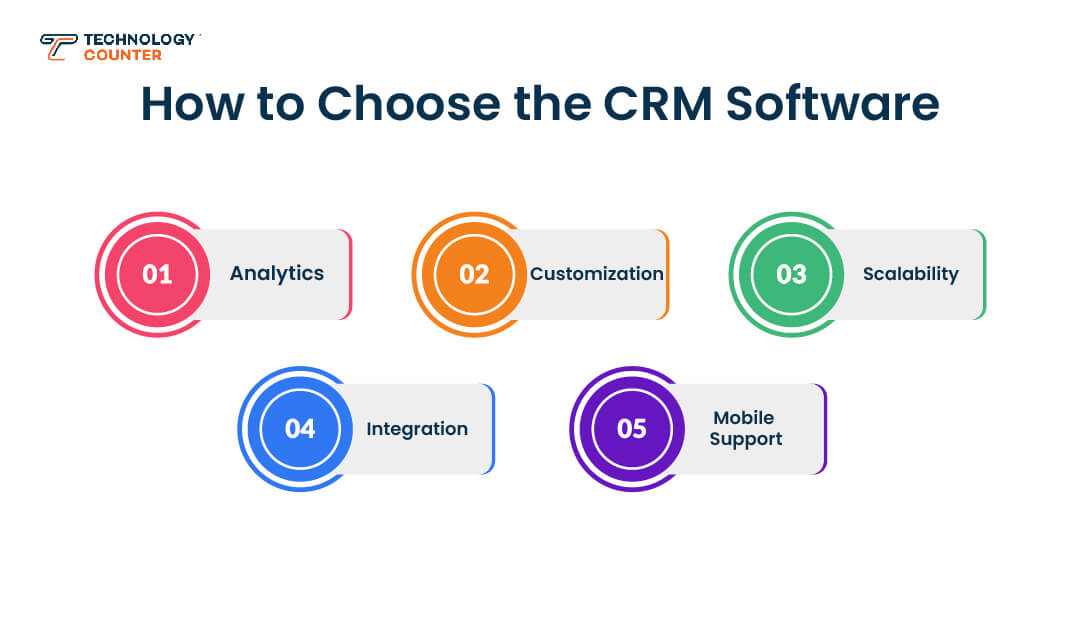 TECHNOLOGY COUNTER

How to Choose the CRM Software

01 Analytics

02 Customization

03 Scalability

04 Integration

05 Mobile Support